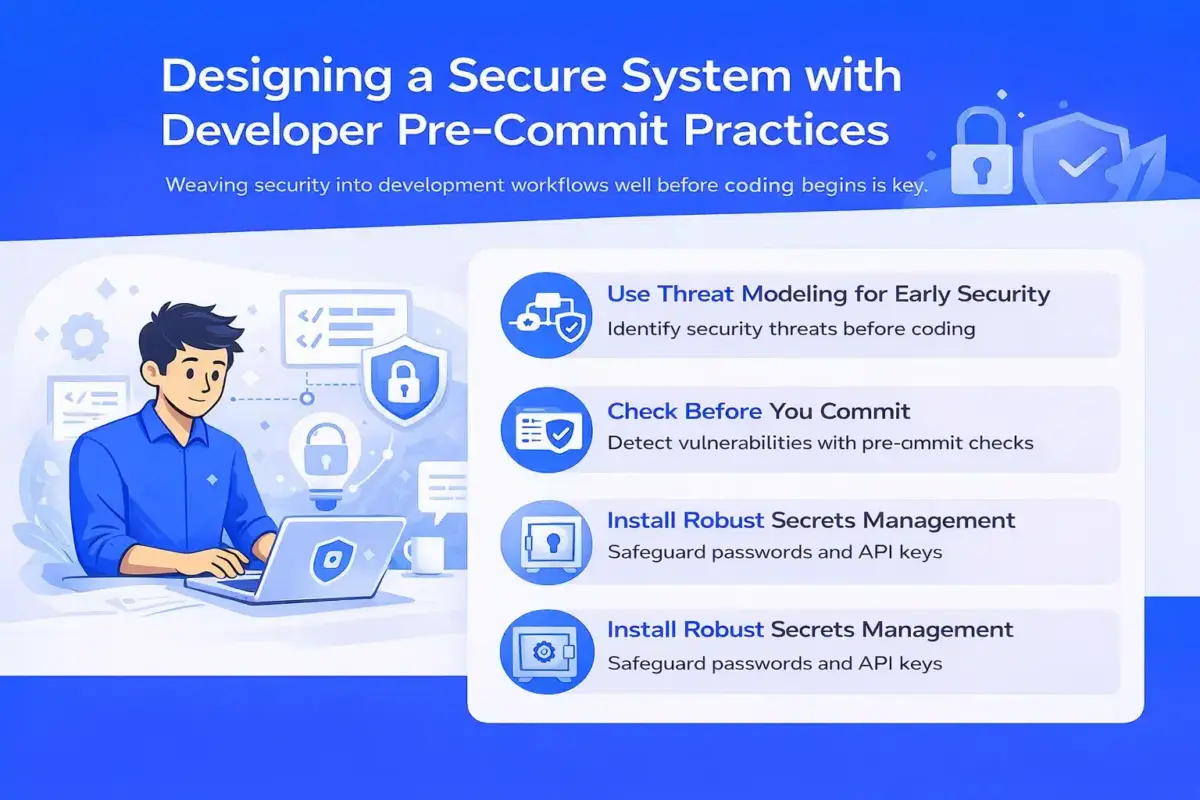 Designing a Secure System with Developer Pre-Commit Practices

Weaving security into development workflows well before coding begins is key.

Use Threat Modeling for Early Security
Identify security threats before coding

Check Before You Commit
Detect vulnerabilities with pre-ommit checks

Install Robust Secrets Management
Safeguard passwords and API keys

Install Robust Secrets Management
Safeguard passwords and API keys